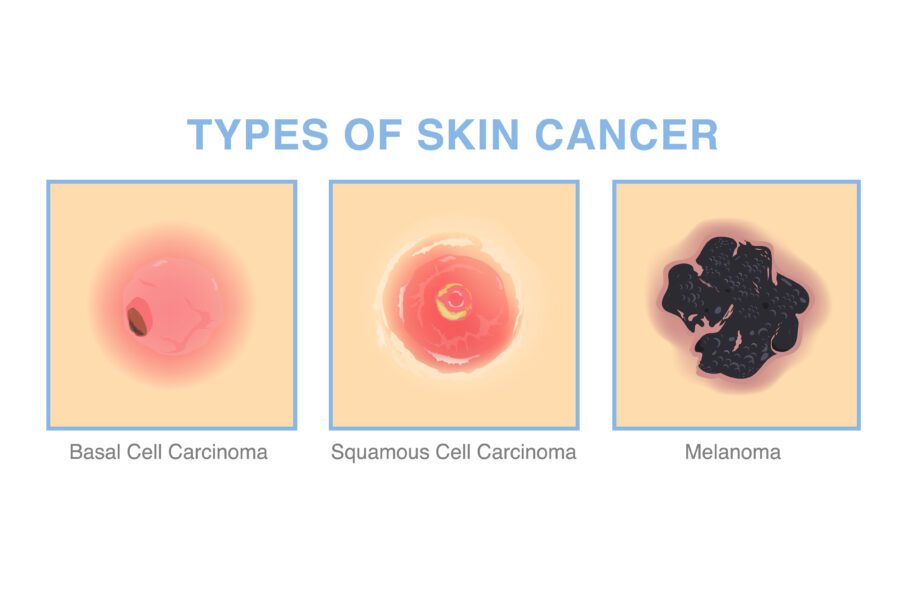 TYPES OF SKIN CANCER

Basal Cell Carcinoma

Squamous Cell Carcinoma

Melanoma